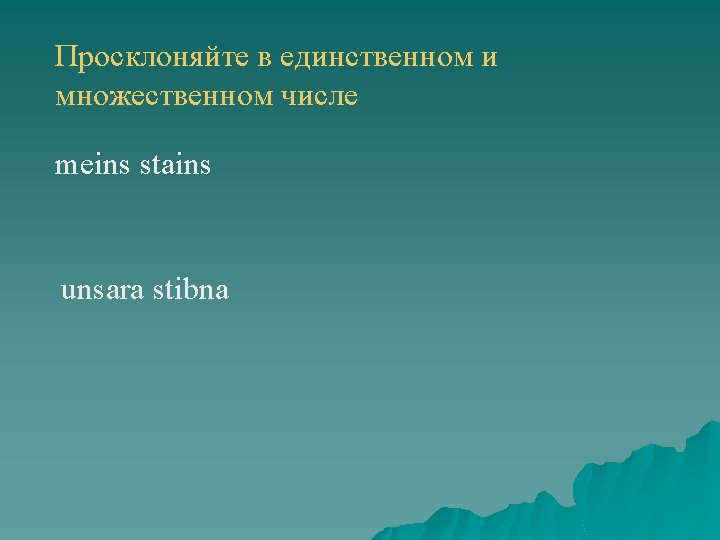 Просклоняйте в единственном и множественном числе

meins stains

unsara stibna